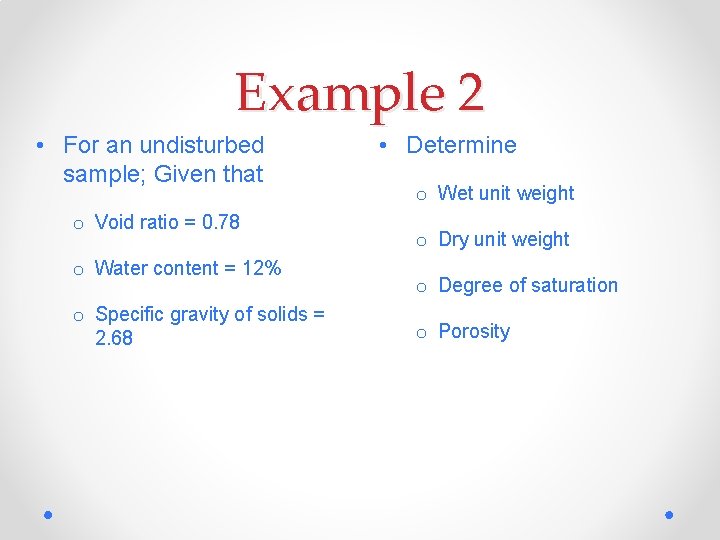 Example 2

• For an undisturbed sample; Given that

o Void ratio = 0.78

o Water content = 12%

o Specific gravity of solids = 2.68

• Determine

o Wet unit weight

o Dry unit weight

o Degree of saturation

o Porosity